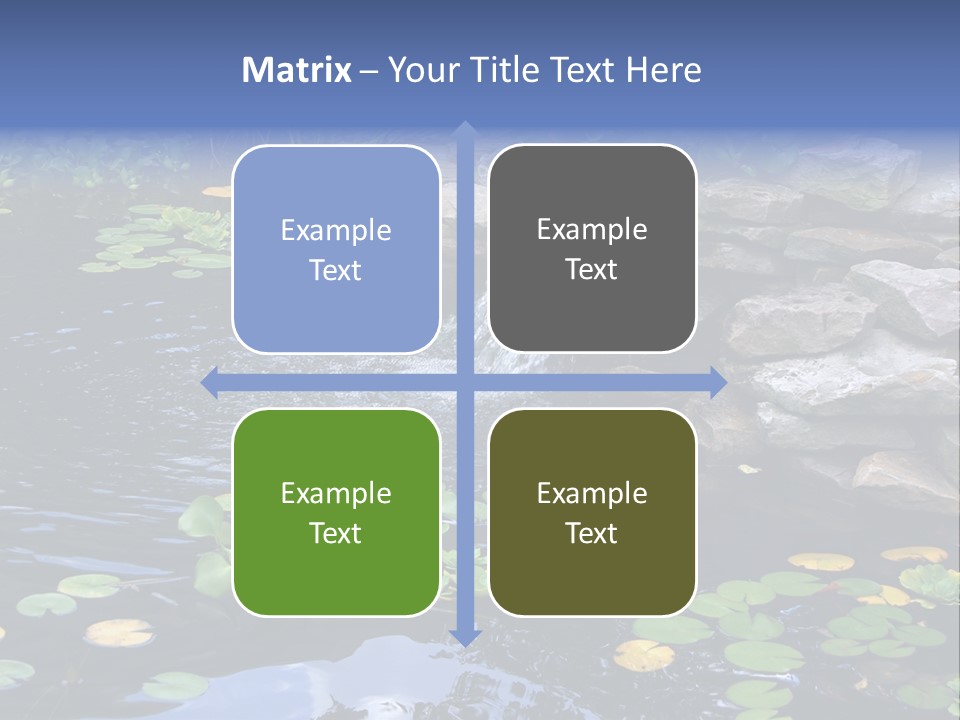 Matrix – Your Title Text Here

Example Text

Example Text

Example Text

Example Text